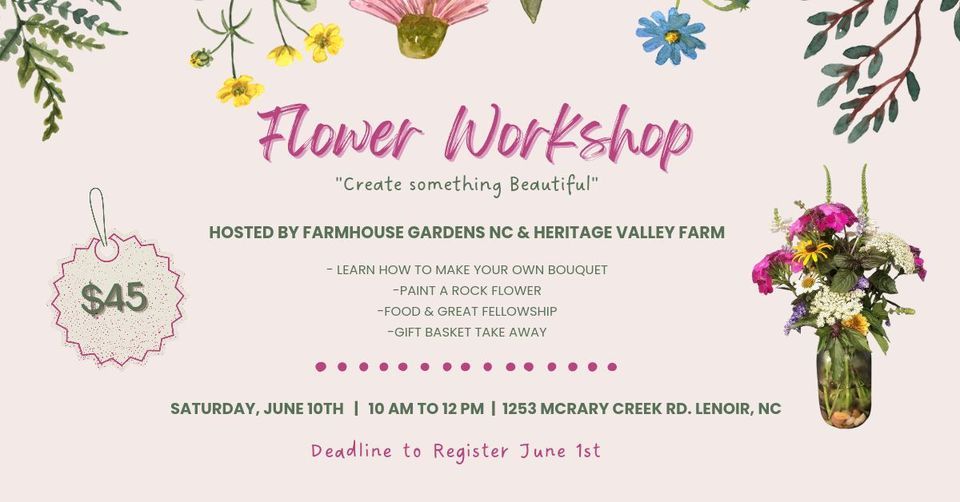 Flower Workshop

"Create something Beautiful"

$45

HOSTED BY FARMHOUSE GARDENS NC & HERITAGE VALLEY FARM

- LEARN HOW TO MAKE YOUR OWN BOUQUET
-PAINT A ROCK FLOWER
-FOOD & GREAT FELLOWSHIP
-GIFT BASKET TAKE AWAY

SATURDAY, JUNE 10TH | 10 AM TO 12 PM | 1253 MCRARY CREEK RD. LENOIR, NC

Deadline to Register June 1st